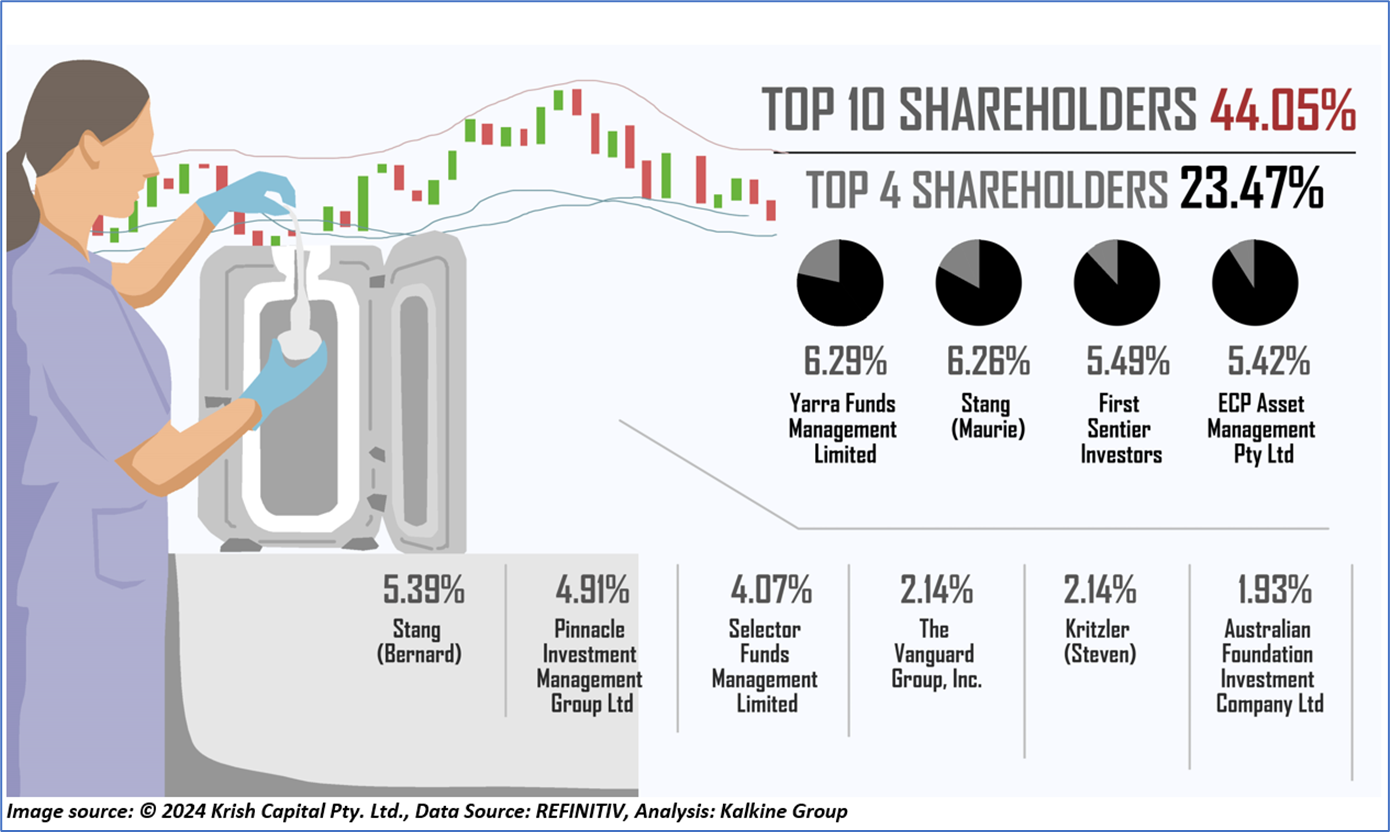 TOP 10 SHAREHOLDERS 44.05%

TOP 4 SHAREHOLDERS 23.47%

6.29%
Yarra Funds Management Limited

6.26%
Stang (Maurie)

5.49%
First Sentier Investors

5.42%
ECP Asset Management Pty Ltd

5.39%
Stang (Bernard)

4.91%
Pinnacle Investment Management Group Ltd

4.07%
Selector Funds Management Limited

2.14%
The Vanguard Group, Inc.

2.14%
Kritzler (Steven)

1.93%
Australian Foundation Investment Company Ltd

Image source: © 2024 Krish Capital Pty. Ltd., Data Source: REFINITIV, Analysis: Kalkine Group